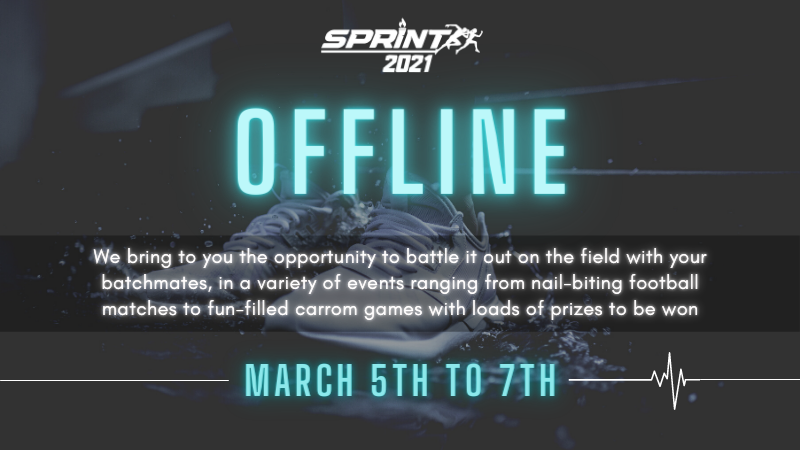 SPRINT
2021

OFFLINE

We bring to you the opportunity to battle it out on the field with your batchmates, in a variety of events ranging from nail-biting football matches to fun-filled carrom games with loads of prizes to be won

MARCH 5TH TO 7TH